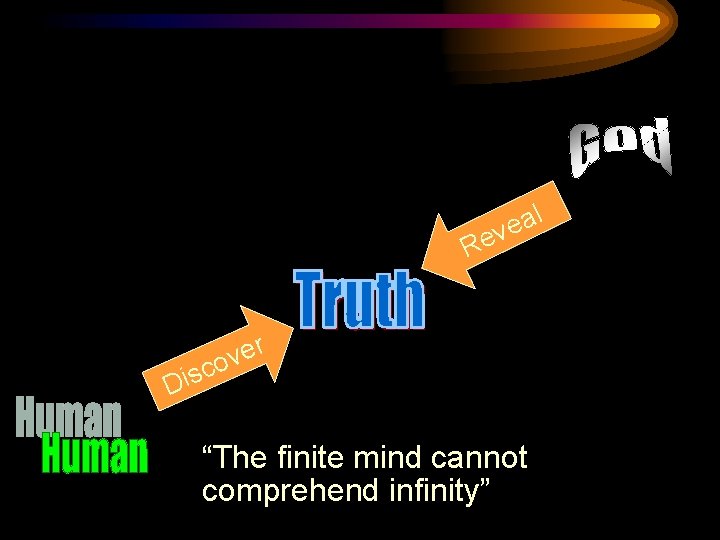 God

Reveal

Truth

Discover

Human
Human

“The finite mind cannot comprehend infinity”